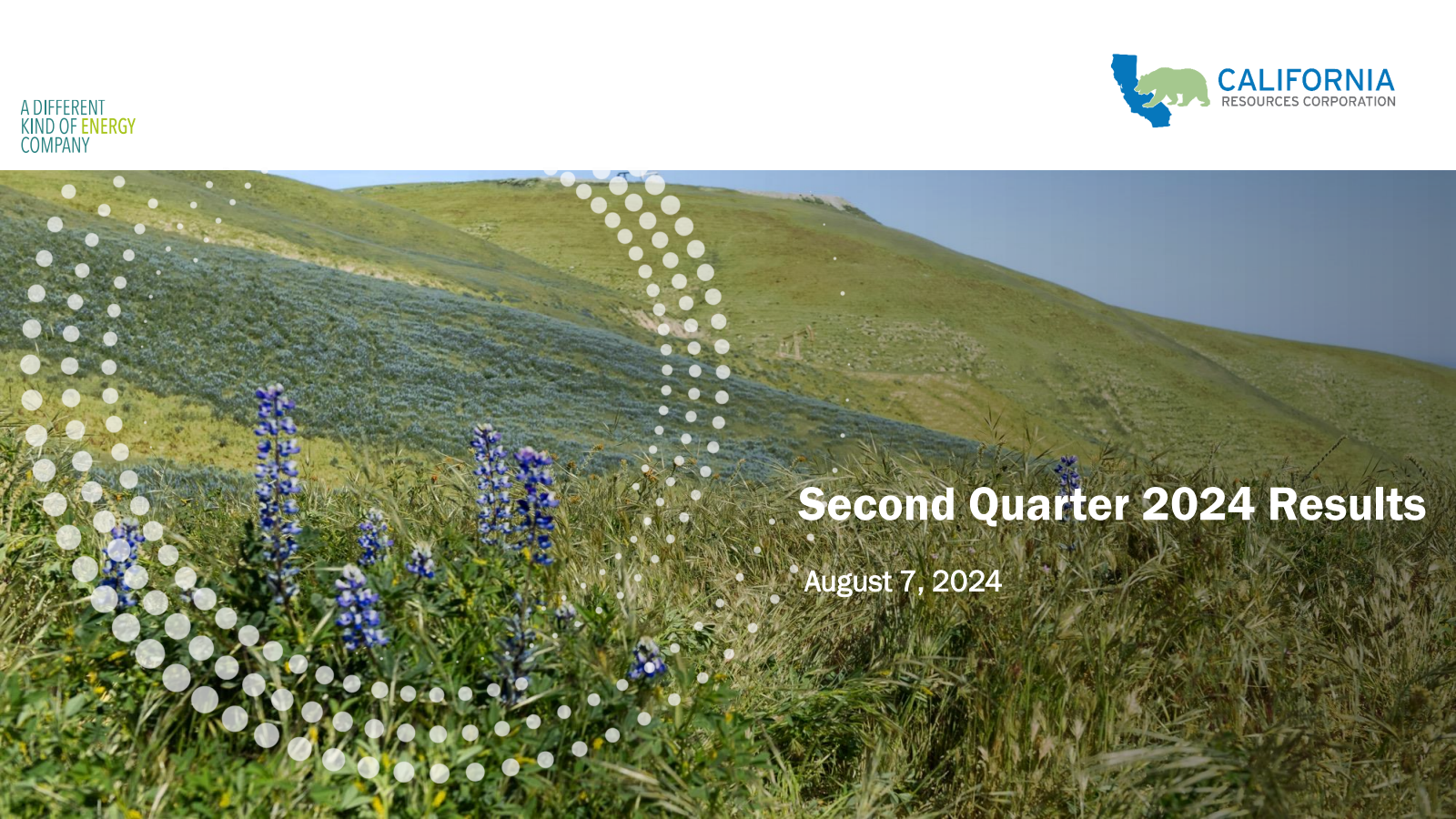 A DIFFERENT
KIND OF ENERGY
COMPANY

CALIFORNIA
RESOURCES CORPORATION

Second Quarter 2024 Results

August 7, 2024